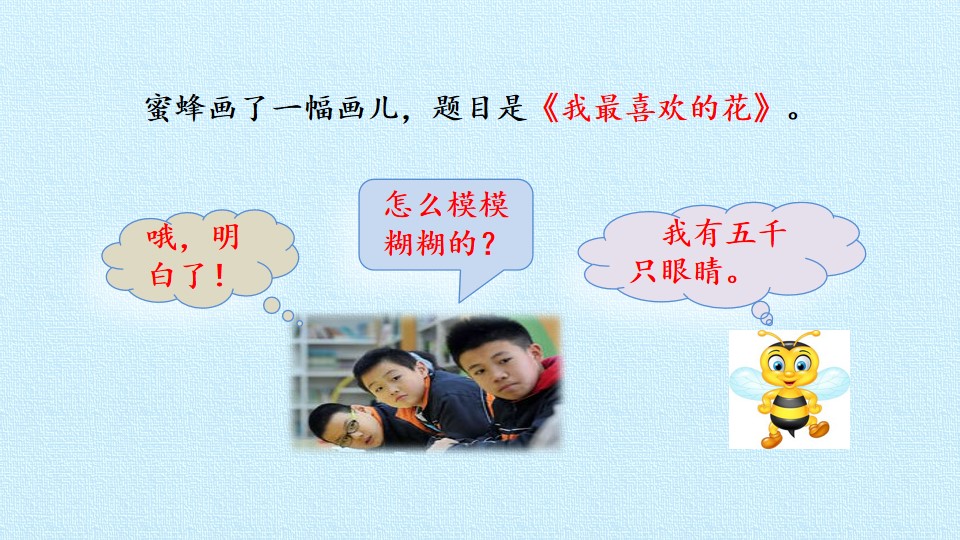 蜜蜂画了一幅画儿，题目是《我最喜欢的花》。

哦，明白了！

怎么模模糊糊的？

我有五千只眼睛。